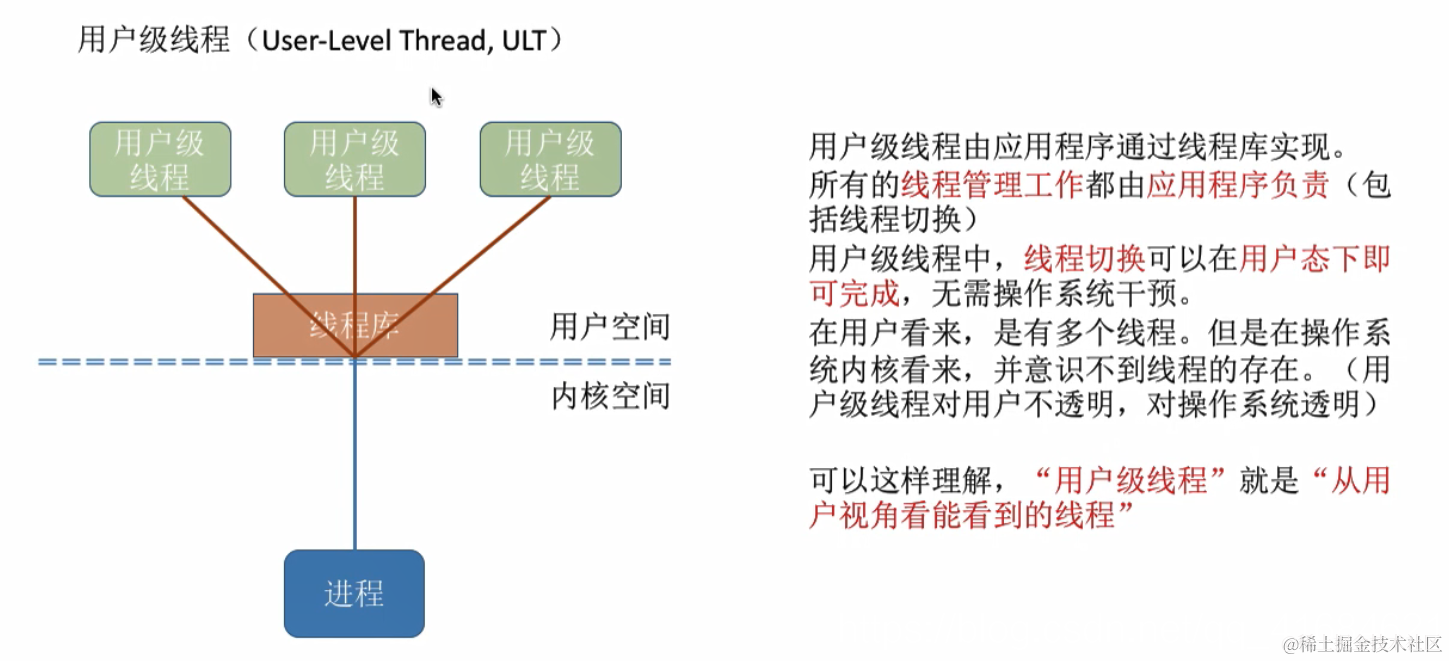 用户级线程（User-Level Thread, ULT）

用户级线程

用户级线程

用户级线程

线程库

用户空间

内核空间

进程

用户级线程由应用程序通过线程库实现。

所有的线程管理工作都由应用程序负责（包括线程切换）

用户级线程中，线程切换可以在用户态下即可完成，无需操作系统干预。

在用户看来，是有多个线程。但是在操作系统内核看来，并意识不到线程的存在。（用户级线程对用户不透明，对操作系统透明）

可以这样理解，“用户级线程”就是“从用户视角看能看到的线程”

@稀土掘金技术社区